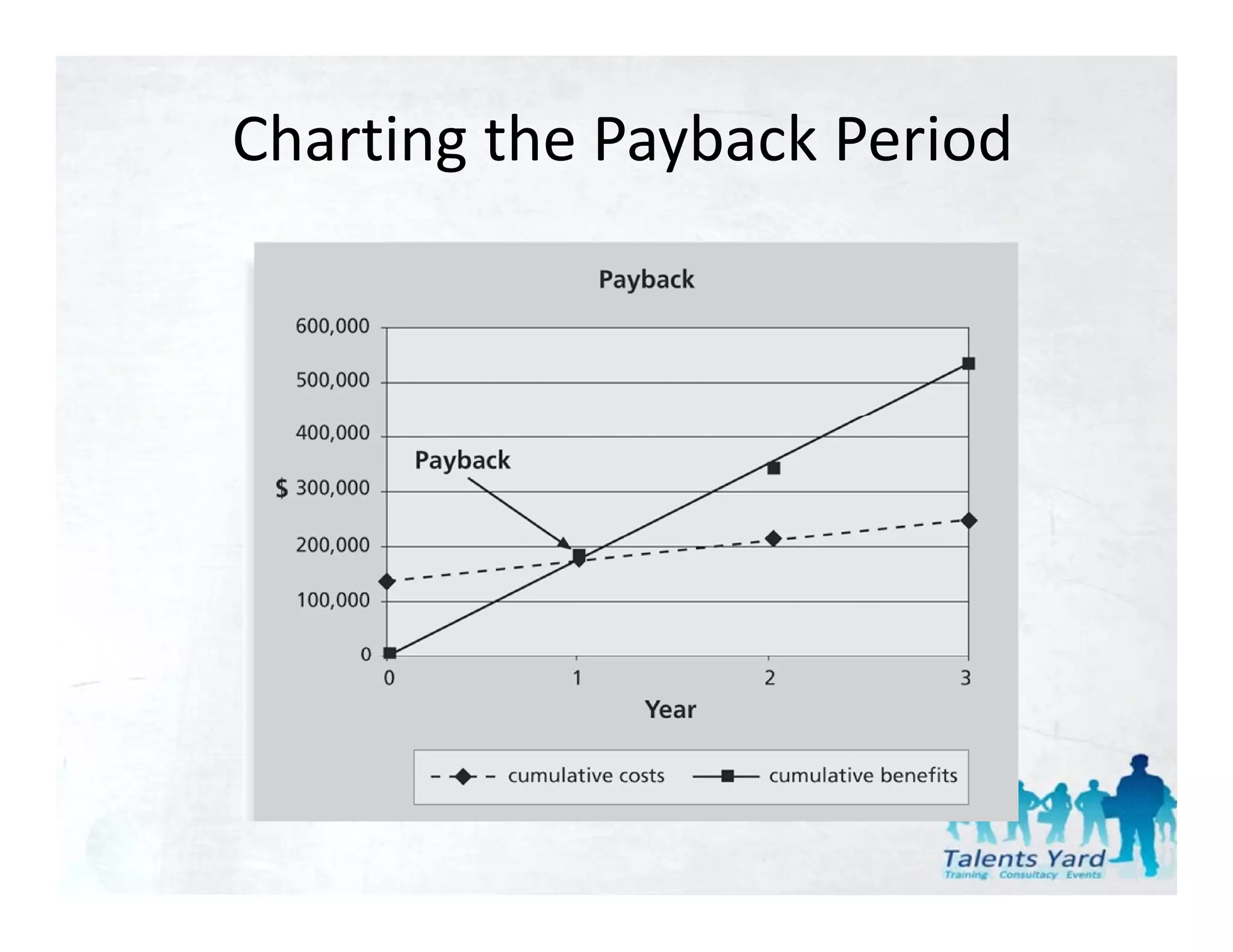 Charting the Payback Period

Payback

600,000
500,000
400,000
$ 300,000
200,000
100,000
0

Payback

0 1 2 3

Year

cumulative costs   cumulative benefits

Talents Yard
Training Consultacy Events